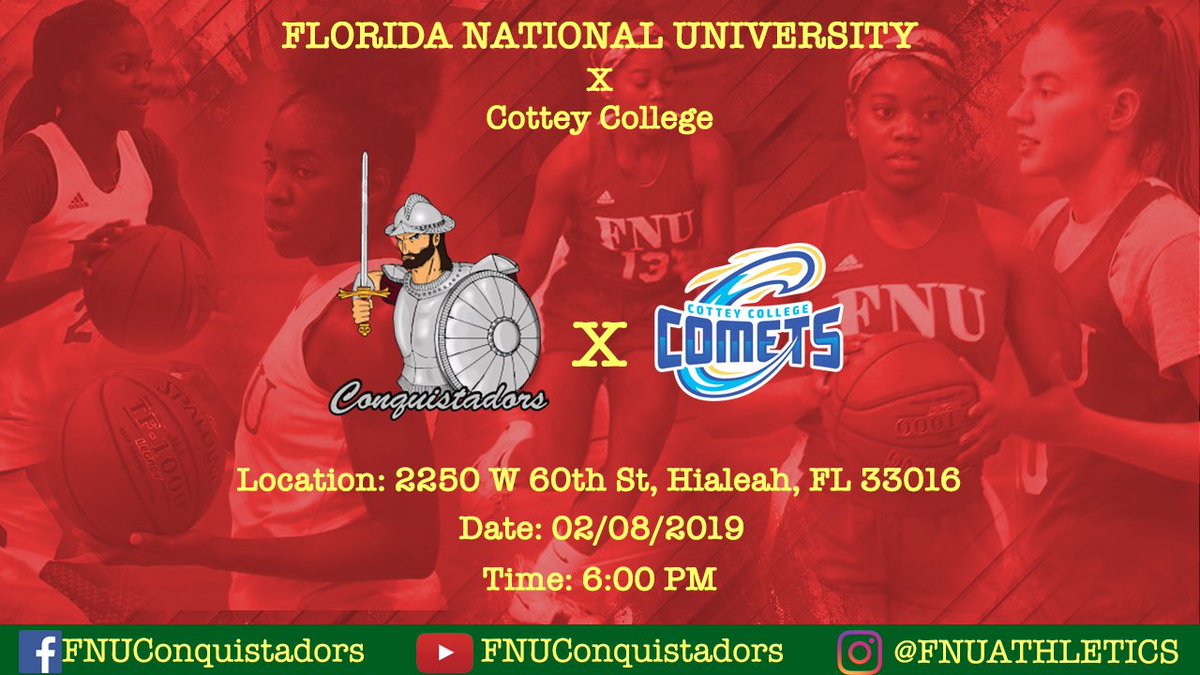 FLORIDA NATIONAL UNIVERSITY
X
Cottey College

Conquistadors

X

COTTEY COLLEGE
COMETS

FNU
13
FNU

Location: 2250 W 60th St, Hialeah, FL 33016
Date: 02/08/2019
Time: 6:00 PM

FNUConquistadors FNUConquistadors @FNUATHLETICS